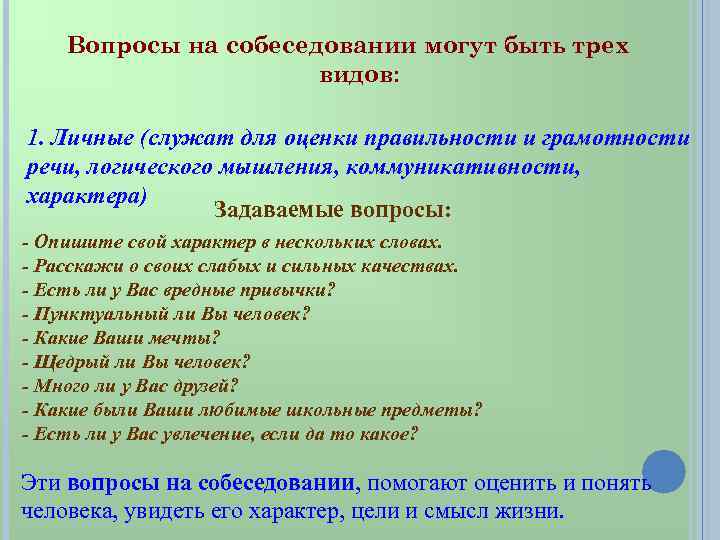 Вопросы на собеседовании могут быть трех видов:

1. Личные (служат для оценки правильности и грамотности речи, логического мышления, коммуникативности, характера)

Задаваемые вопросы:

- Опишите свой характер в нескольких словах.
- Расскажи о своих слабых и сильных качествах.
- Есть ли у Вас вредные привычки?
- Пунктуальный ли Вы человек?
- Какие Ваши мечты?
- Щедрый ли Вы человек?
- Много ли у Вас друзей?
- Какие были Ваши любимые школьные предметы?
- Есть ли у Вас увлечение, если да то какое?

Эти вопросы на собеседовании, помогают оценить и понять человека, увидеть его характер, цели и смысл жизни.